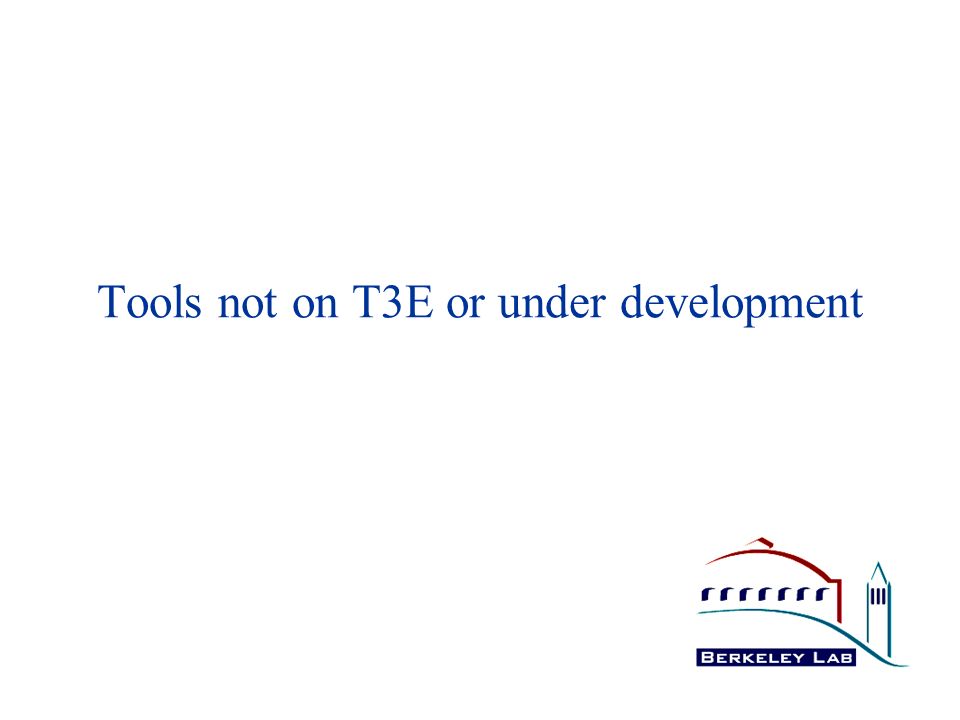 Tools not on T3E or under development

BERKELEY LAB